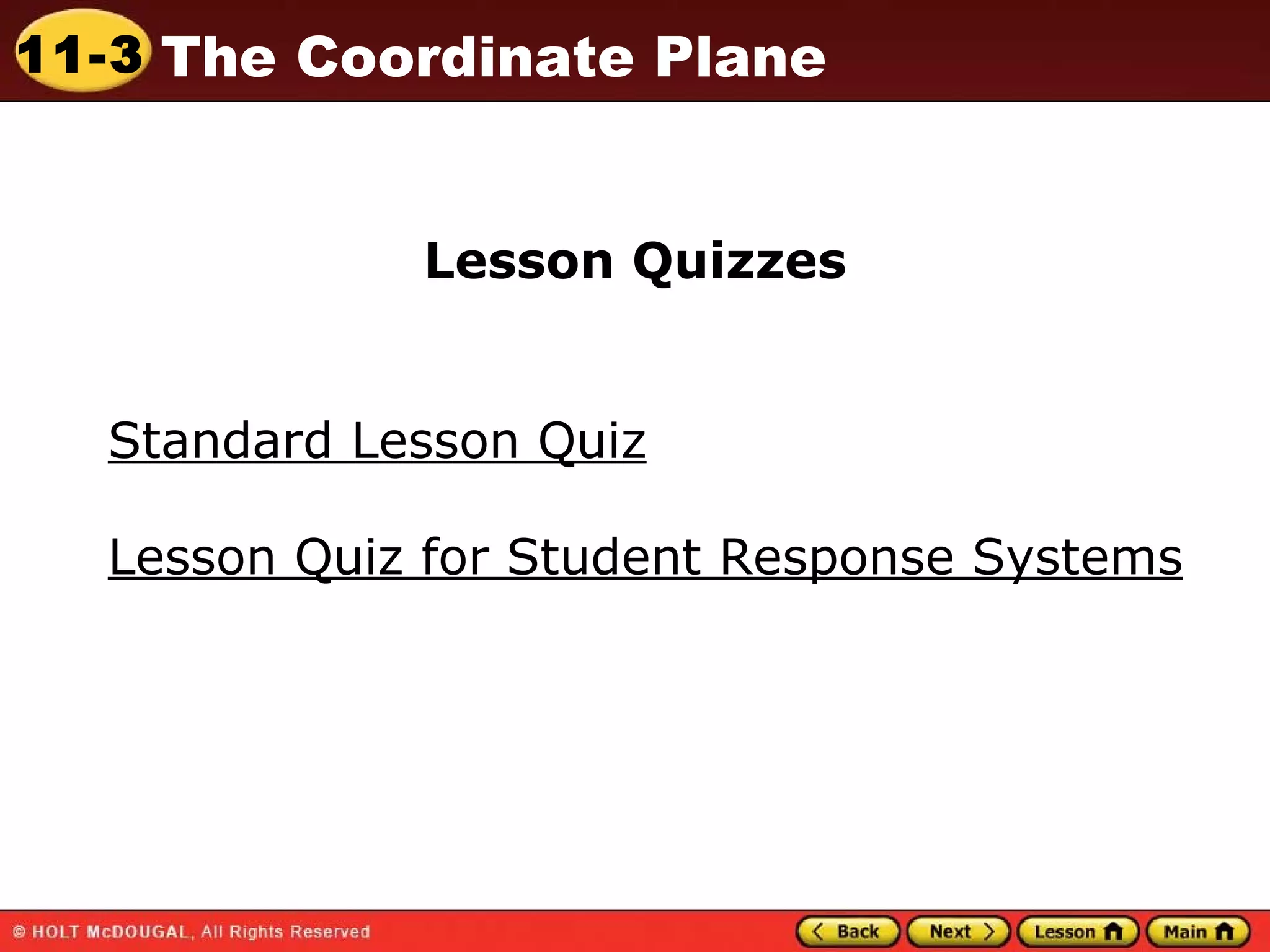 11-3 The Coordinate Plane

Lesson Quizzes

Standard Lesson Quiz

Lesson Quiz for Student Response Systems

© HOLT McDOUGAL, All Rights Reserved

Back Next Lesson Main